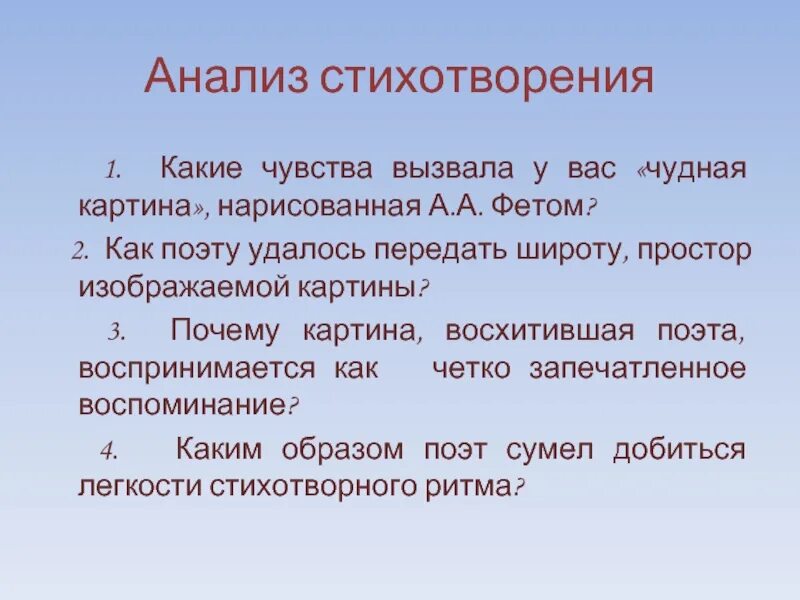 Анализ стихотворения

1. Какие чувства вызвала у вас «чудная картина», нарисованная А.А. Фетом?

2. Как поэту удалось передать широту, простор изображаемой картины?

3. Почему картина, восхитившая поэта, воспринимается как четко запечатленное воспоминание?

4. Каким образом поэт сумел добиться легкости стихотворного ритма?